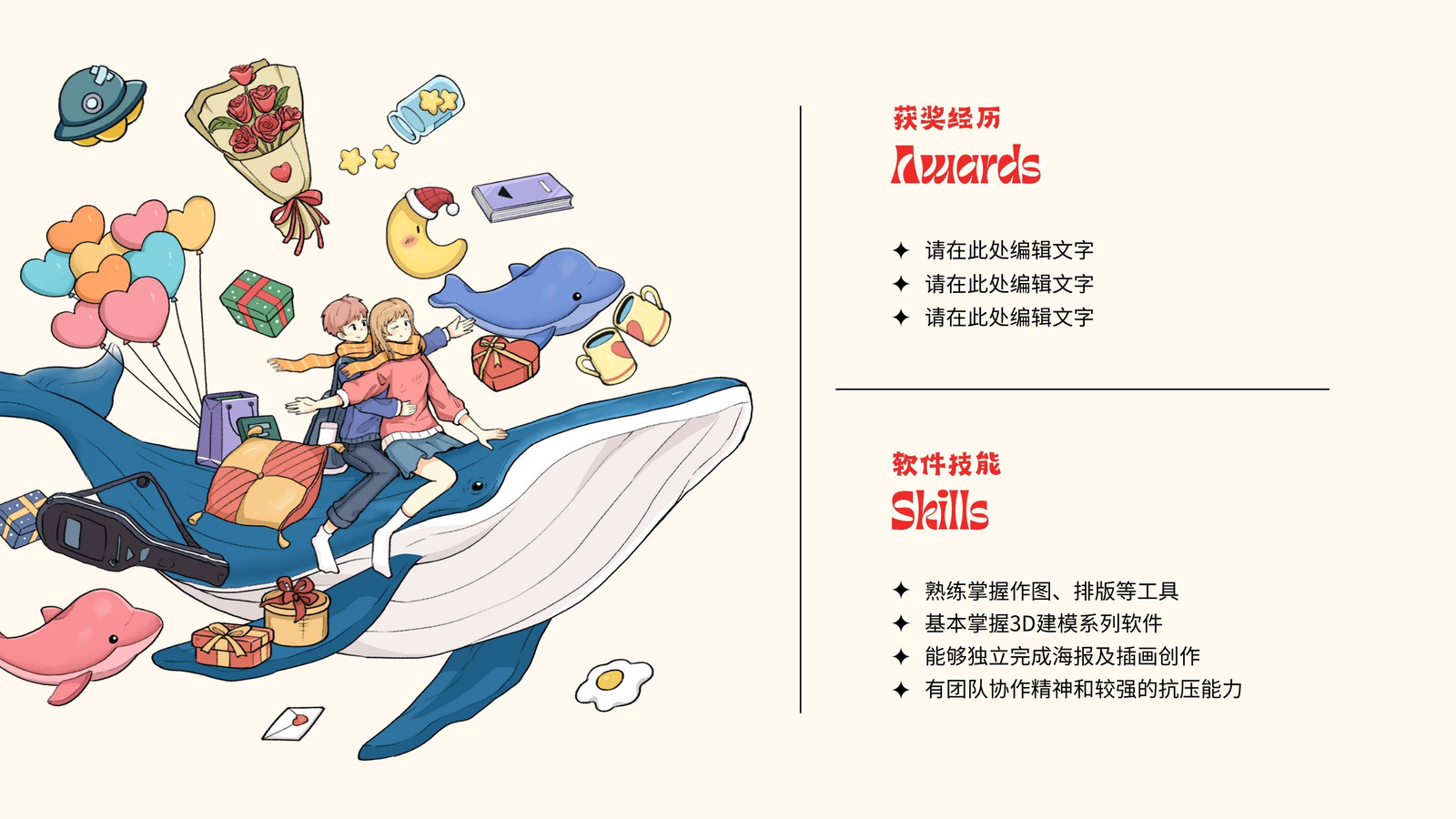 获奖经历
Awards

✦ 请在此处编辑文字
✦ 请在此处编辑文字
✦ 请在此处编辑文字

软件技能
Skills

✦ 熟练掌握作图、排版等工具
✦ 基本掌握3D建模系列软件
✦ 能够独立完成海报及插画创作
✦ 有团队协作精神和较强的抗压能力